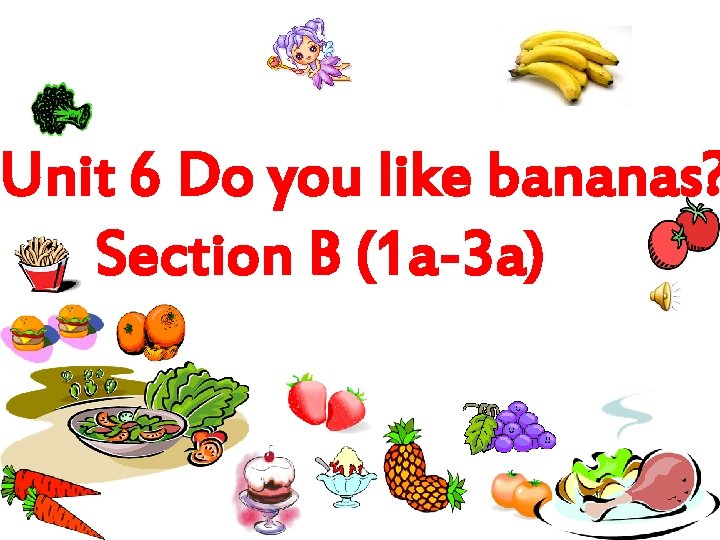 Unit 6 Do you like bananas?
Section B (1a-3a)